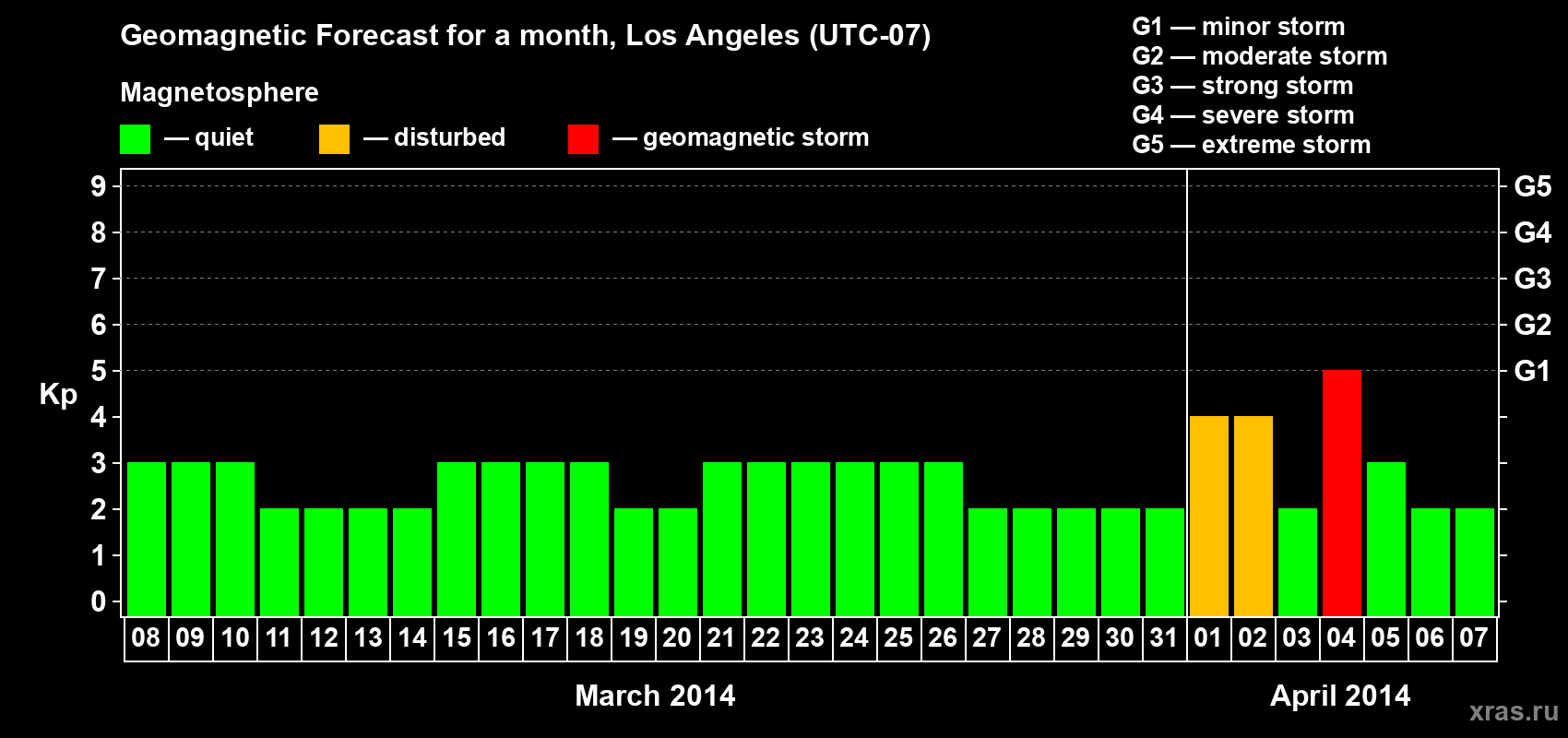 Geomagnetic Forecast for a month, Los Angeles (UTC-07)

Magnetosphere

— quiet — disturbed — geomagnetic storm

G1 — minor storm
G2 — moderate storm
G3 — strong storm
G4 — severe storm
G5 — extreme storm

Kp

9 8 7 6 5 4 3 2 1 0

G5 G4 G3 G2 G1

08 09 10 11 12 13 14 15 16 17 18 19 20 21 22 23 24 25 26 27 28 29 30 31 01 02 03 04 05 06 07

March 2014

April 2014

xras.ru